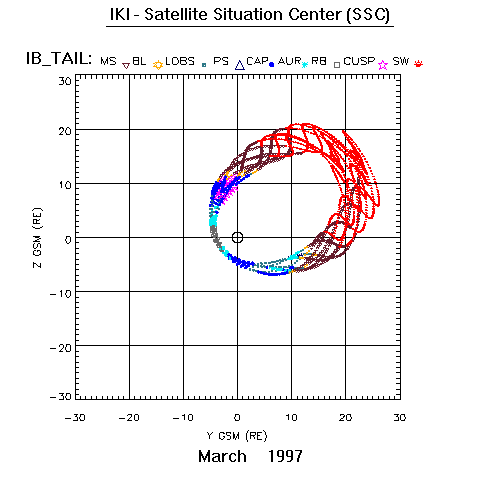 IKI - Satellite Situation Center (SSC)

IB_TAIL: MS BL LOBS PS CAP AUR RB CUSP SW

30
20
10
0
−10
−20
−30

Z GSM (RE)

−30 −20 −10 0 10 20 30

Y GSM (RE)

March 1997